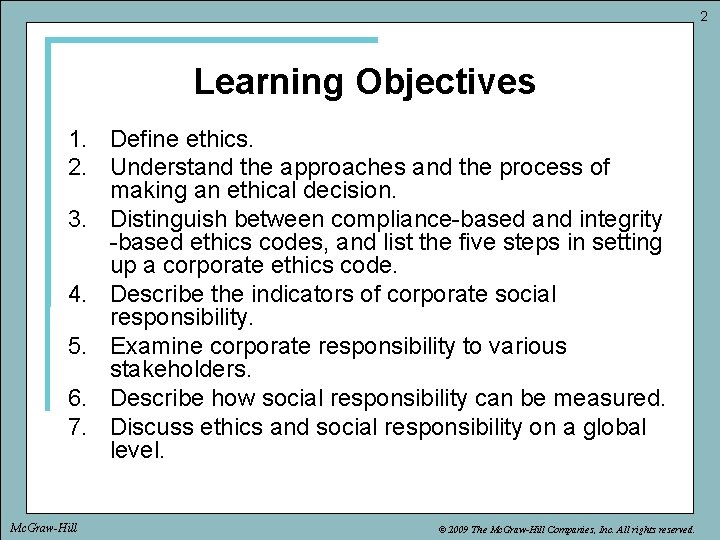 2

Learning Objectives

1. Define ethics.
2. Understand the approaches and the process of making an ethical decision.
3. Distinguish between compliance-based and integrity -based ethics codes, and list the five steps in setting up a corporate ethics code.
4. Describe the indicators of corporate social responsibility.
5. Examine corporate responsibility to various stakeholders.
6. Describe how social responsibility can be measured.
7. Discuss ethics and social responsibility on a global level.

McGraw-Hill

© 2009 The McGraw-Hill Companies, Inc. All rights reserved.